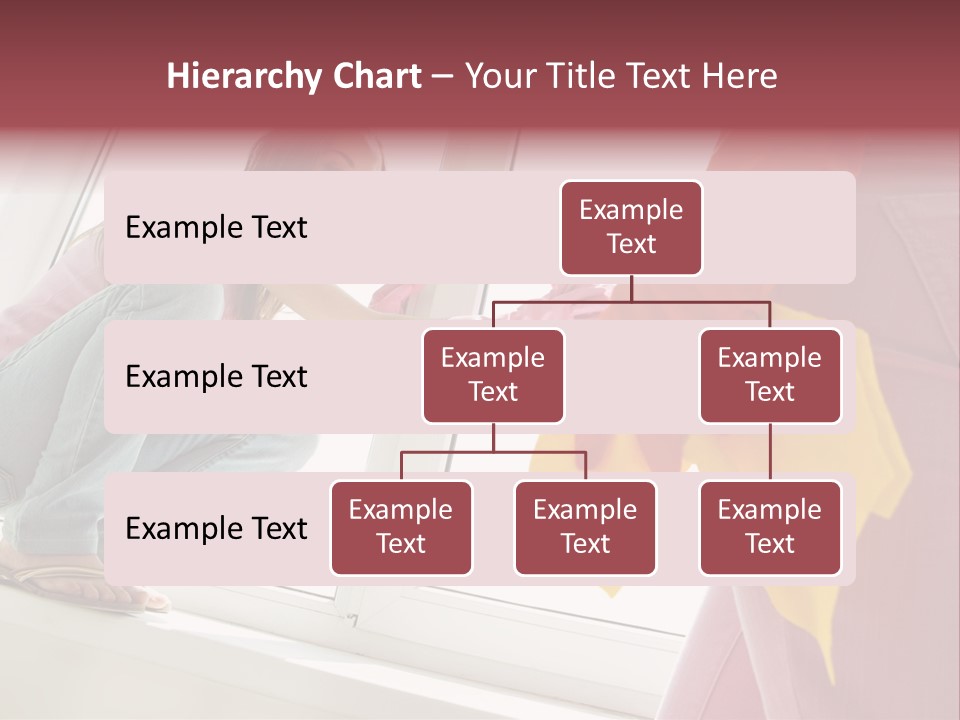 Hierarchy Chart – Your Title Text Here

Example Text

Example Text

Example Text

Example Text

Example Text

Example Text

Example Text

Example Text

Example Text